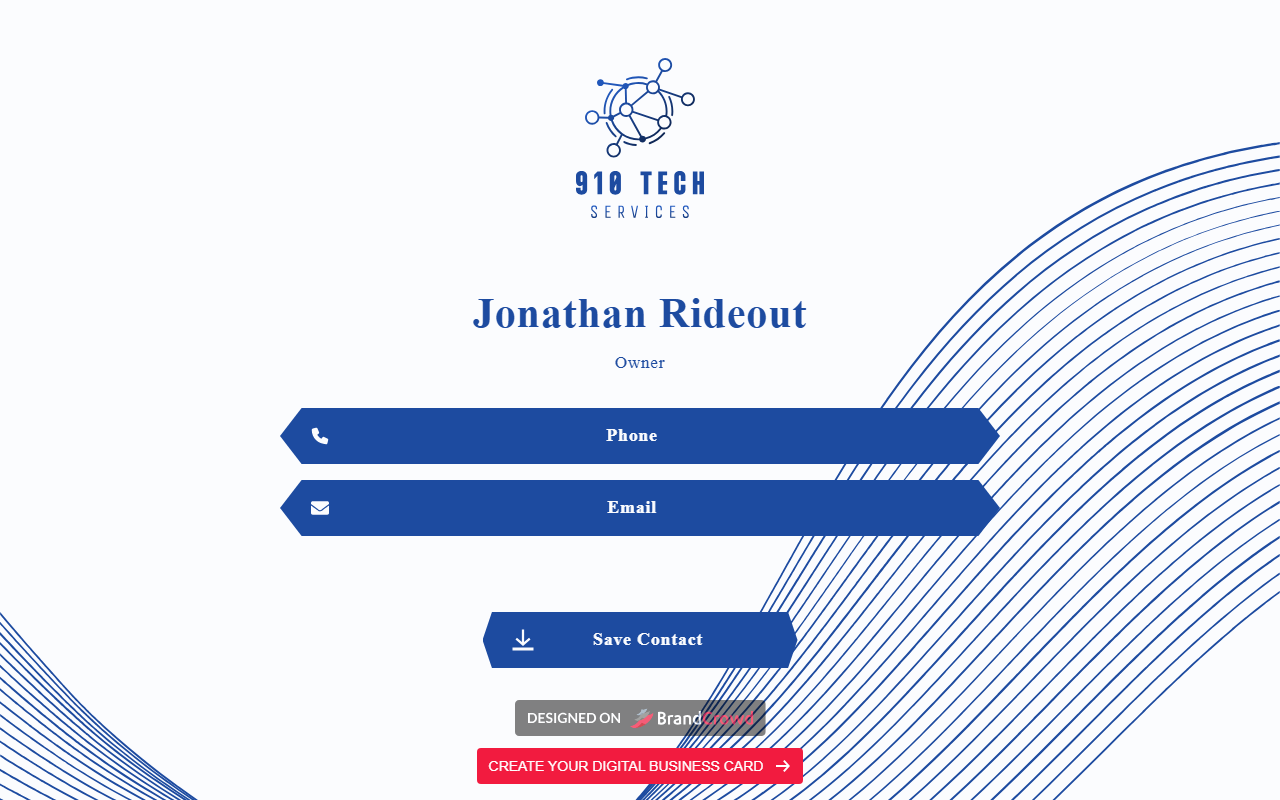 910 TECH
SERVICES

Jonathan Rideout

Owner

Phone

Email

Save Contact

DESIGNED ON BrandCrowd

CREATE YOUR DIGITAL BUSINESS CARD